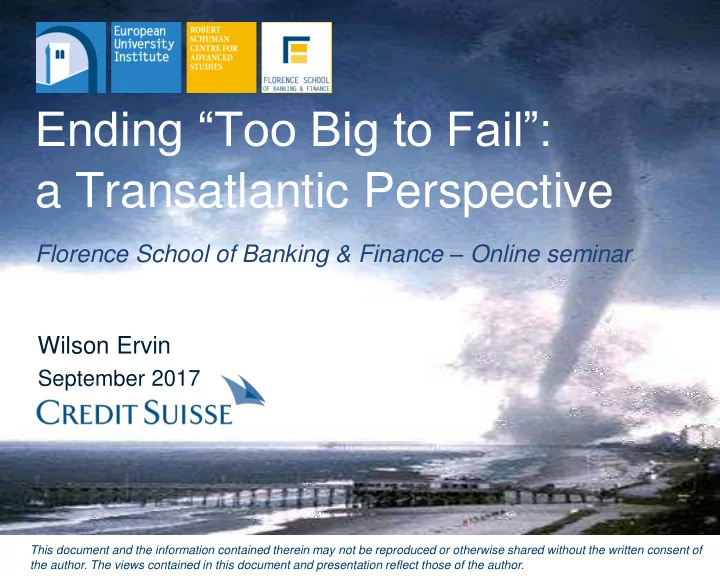 European University Institute

ROBERT SCHUMAN CENTRE FOR ADVANCED STUDIES

FLORENCE SCHOOL OF BANKING & FINANCE

Ending “Too Big to Fail”: a Transatlantic Perspective

Florence School of Banking & Finance – Online seminar

Wilson Ervin

September 2017

CREDIT SUISSE

This document and the information contained therein may not be reproduced or otherwise shared without the written consent of the author. The views contained in this document and presentation reflect those of the author.